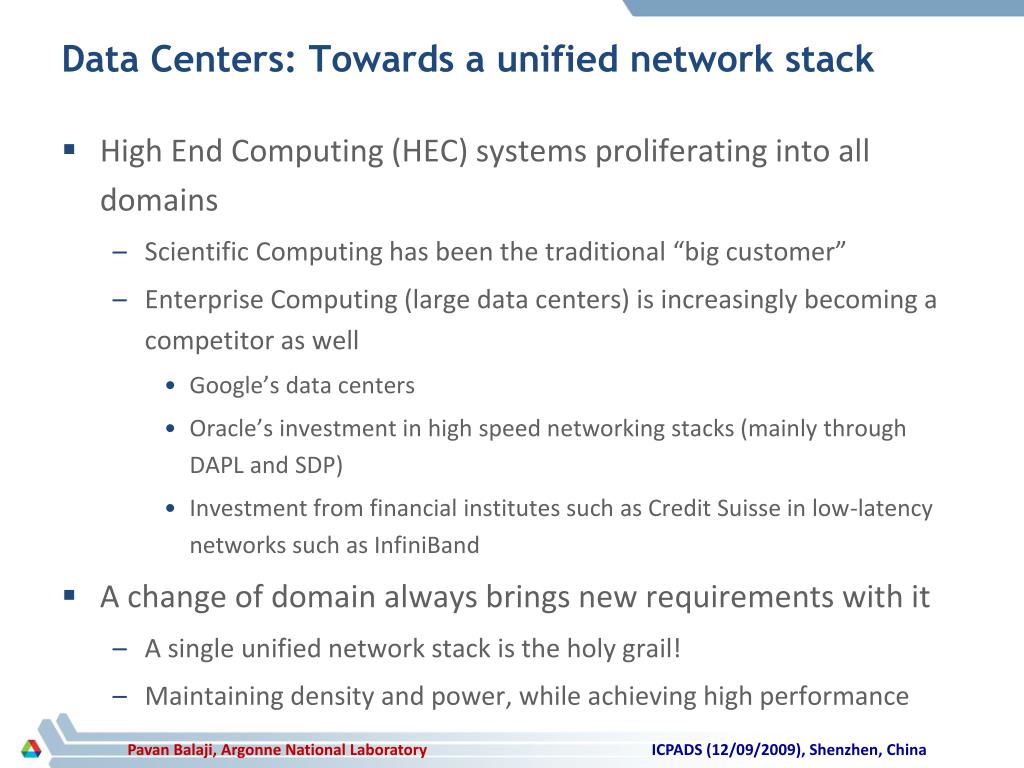 Data Centers: Towards a unified network stack

▪ High End Computing (HEC) systems proliferating into all domains

– Scientific Computing has been the traditional “big customer”

– Enterprise Computing (large data centers) is increasingly becoming a competitor as well

• Google’s data centers

• Oracle’s investment in high speed networking stacks (mainly through DAPL and SDP)

• Investment from financial institutes such as Credit Suisse in low-latency networks such as InfiniBand

▪ A change of domain always brings new requirements with it

– A single unified network stack is the holy grail!

– Maintaining density and power, while achieving high performance

Pavan Balaji, Argonne National Laboratory

ICPADS (12/09/2009), Shenzhen, China